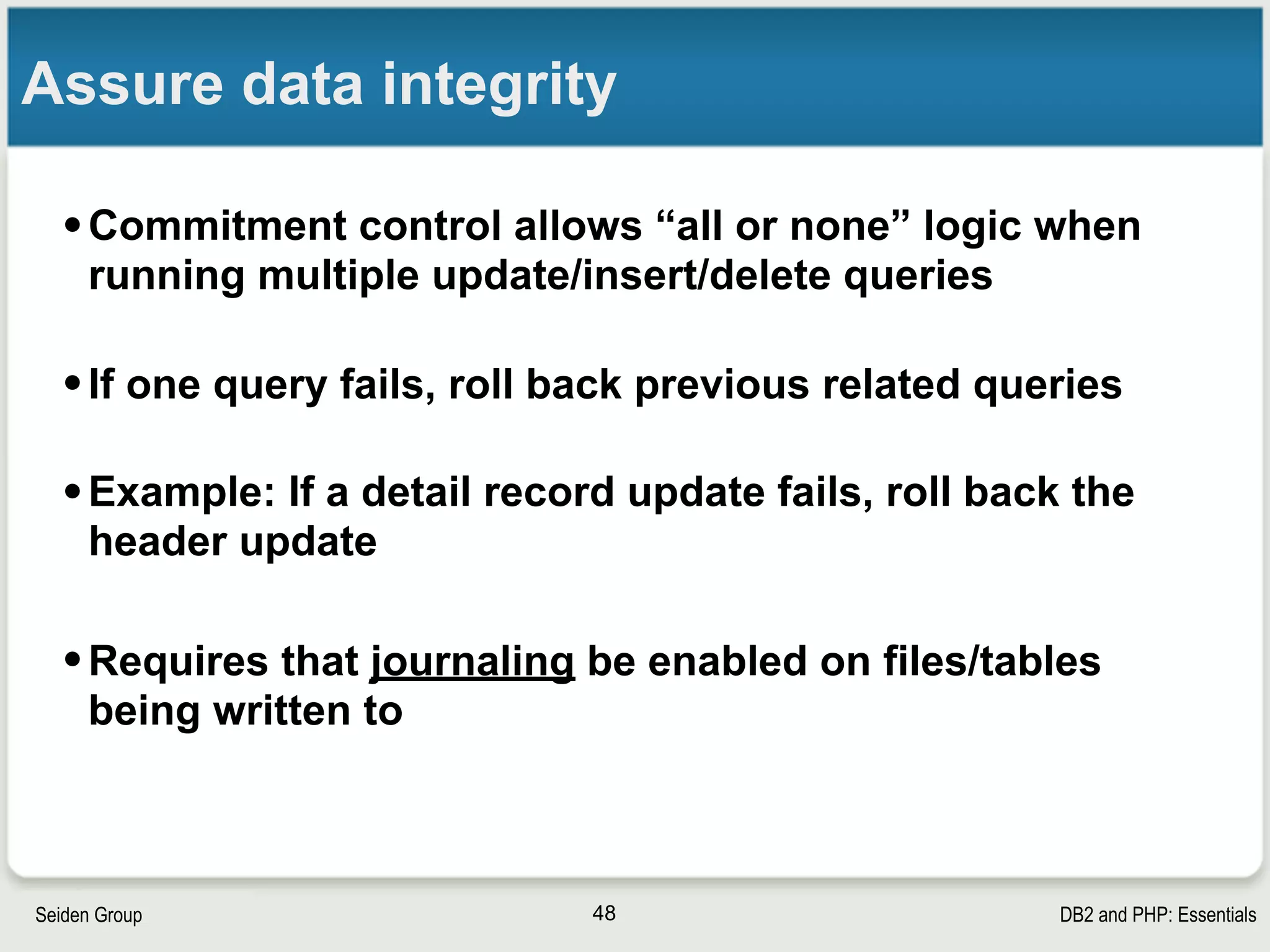 Assure data integrity

• Commitment control allows “all or none” logic when running multiple update/insert/delete queries

• If one query fails, roll back previous related queries

• Example: If a detail record update fails, roll back the header update

• Requires that journaling be enabled on files/tables being written to

Seiden Group

48

DB2 and PHP: Essentials